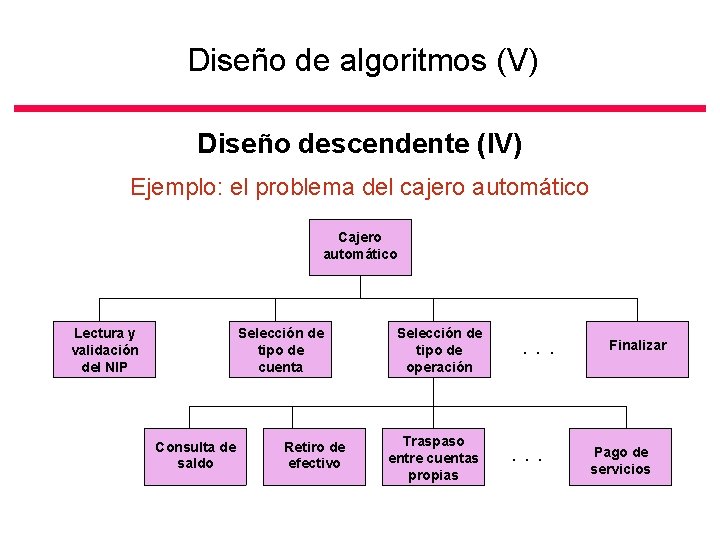 Diseño de algoritmos (V)

Diseño descendente (IV)

Ejemplo: el problema del cajero automático

Cajero automático

Lectura y validación del NIP

Selección de tipo de cuenta

Selección de tipo de operación

. . .

Finalizar

Consulta de saldo

Retiro de efectivo

Traspaso entre cuentas propias

. . .

Pago de servicios